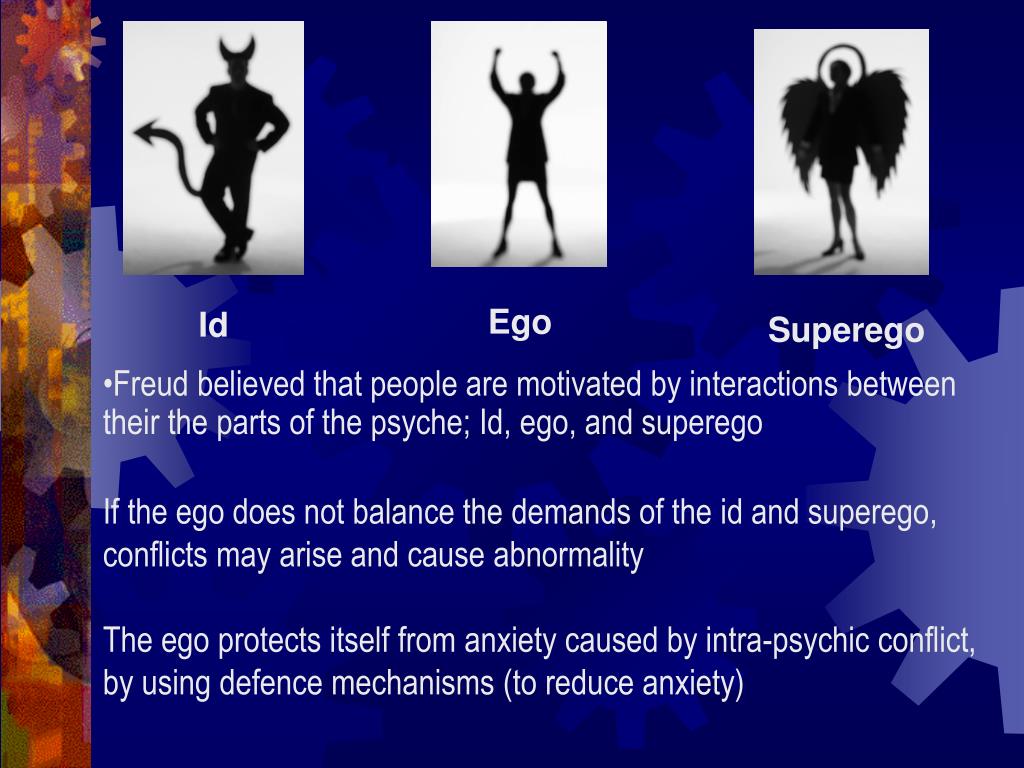 Id

Ego

Superego

•Freud believed that people are motivated by interactions between their the parts of the psyche; Id, ego, and superego

If the ego does not balance the demands of the id and superego, conflicts may arise and cause abnormality

The ego protects itself from anxiety caused by intra-psychic conflict, by using defence mechanisms (to reduce anxiety)